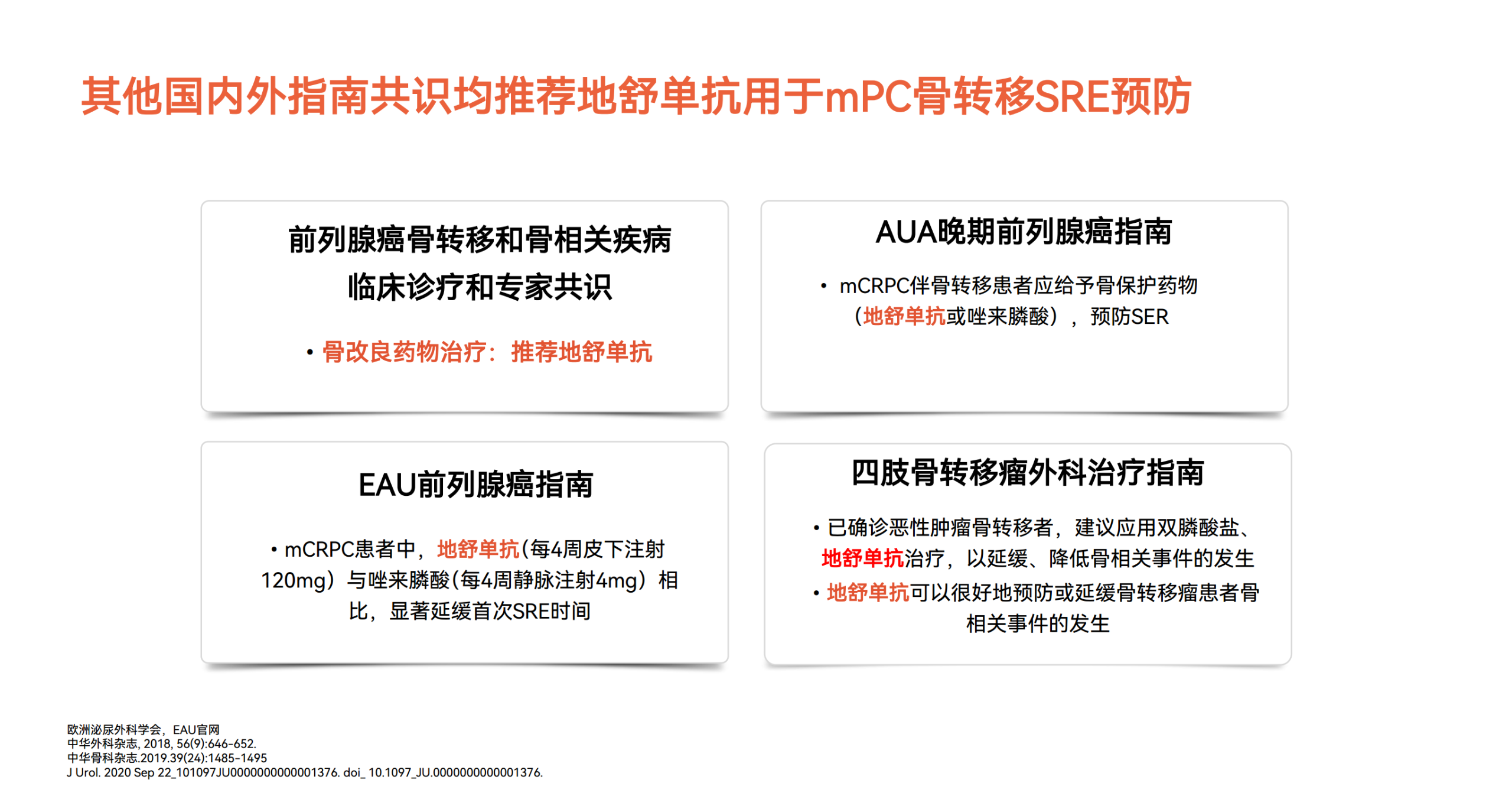 其他国内外指南共识均推荐地舒单抗用于mPC骨转移SRE预防

前列腺癌骨转移和骨相关疾病临床诊疗和专家共识

• 骨改良药物治疗：推荐地舒单抗

AUA晚期前列腺癌指南

• mCRPC伴骨转移患者应给予骨保护药物（地舒单抗或唑来膦酸），预防SER

EAU前列腺癌指南

• mCRPC患者中，地舒单抗(每4周皮下注射120mg）与唑来膦酸(每4周静脉注射4mg）相比，显著延缓首次SRE时间

四肢骨转移瘤外科治疗指南

• 已确诊恶性肿瘤骨转移者，建议应用双膦酸盐、地舒单抗治疗，以延缓、降低骨相关事件的发生

• 地舒单抗可以很好地预防或延缓骨转移瘤患者骨相关事件的发生

欧洲泌尿外科学会，EAU官网
中华外科杂志, 2018, 56(9):646-652.
中华骨科杂志.2019.39(24):1485-1495
J Urol. 2020 Sep 22_101097JU0000000000001376. doi_ 10.1097_JU.0000000000001376.